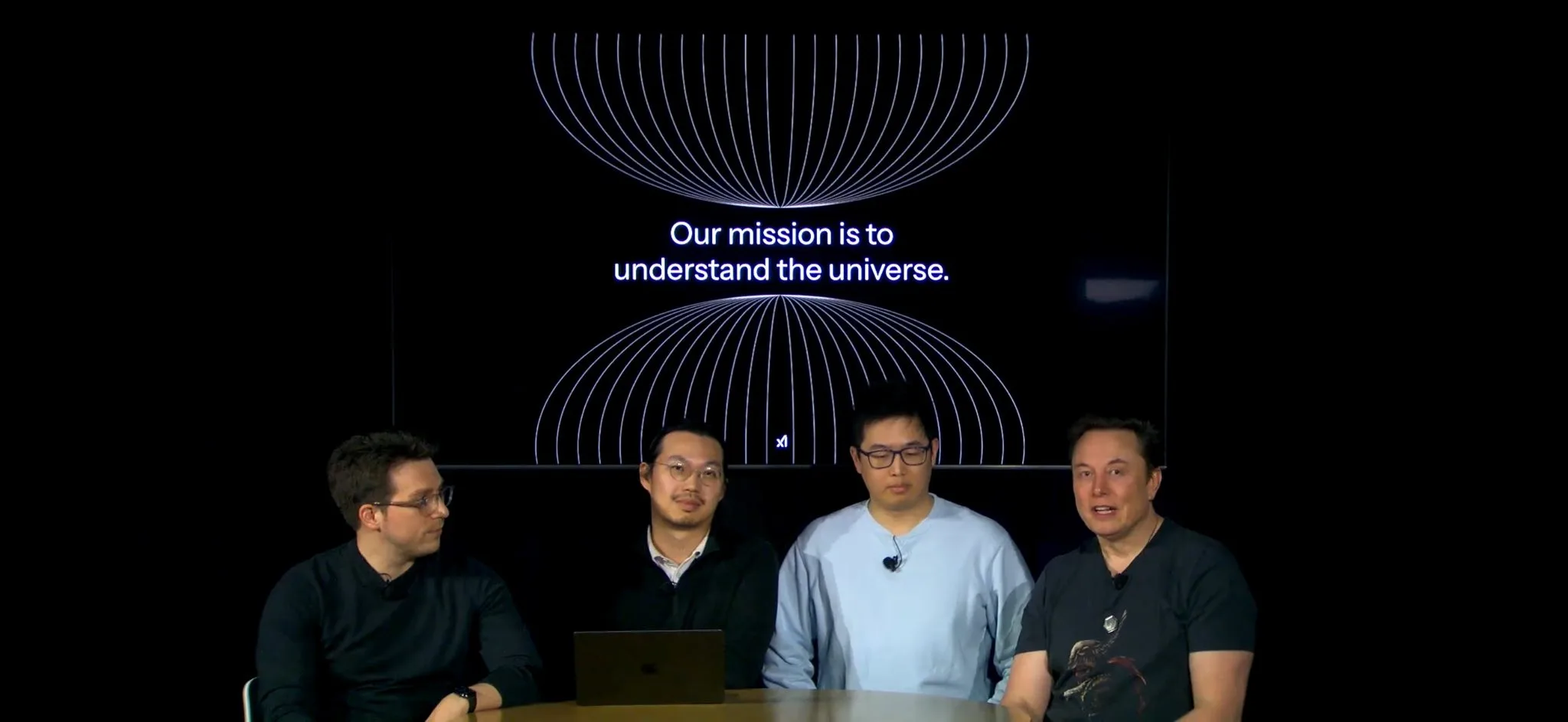 Our mission is to understand the universe.

xI